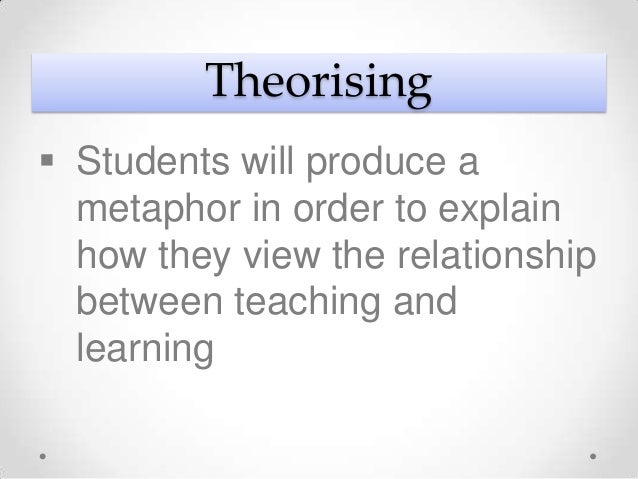 Theorising

▪ Students will produce a metaphor in order to explain how they view the relationship between teaching and learning